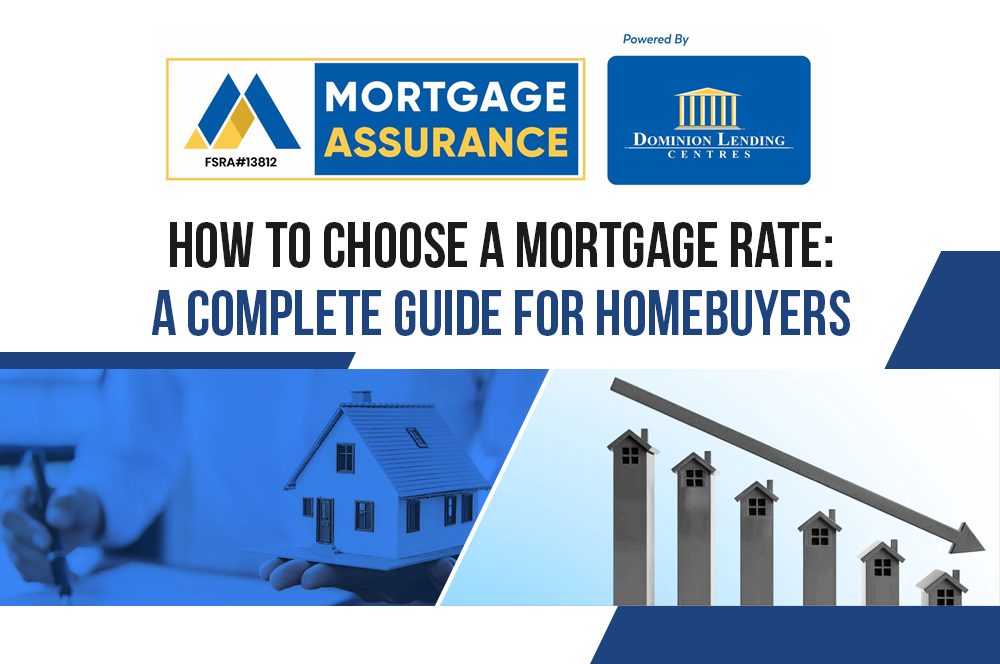 FSRA#13812
MORTGAGE ASSURANCE

Powered By
DOMINION LENDING CENTRES

HOW TO CHOOSE A MORTGAGE RATE:
A COMPLETE GUIDE FOR HOMEBUYERS